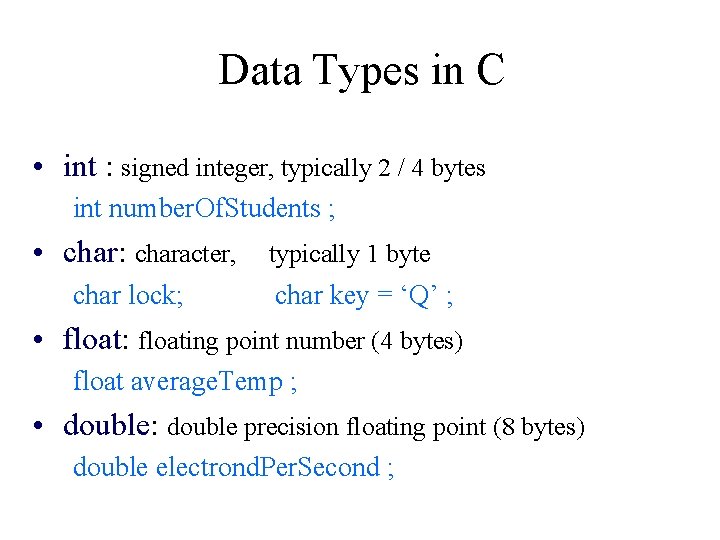 Data Types in C

• int : signed integer, typically 2 / 4 bytes
int numberOfStudents ;

• char: character, typically 1 byte
char lock; char key = ‘Q’ ;

• float: floating point number (4 bytes)
float averageTemp ;

• double: double precision floating point (8 bytes)
double electrondPerSecond ;